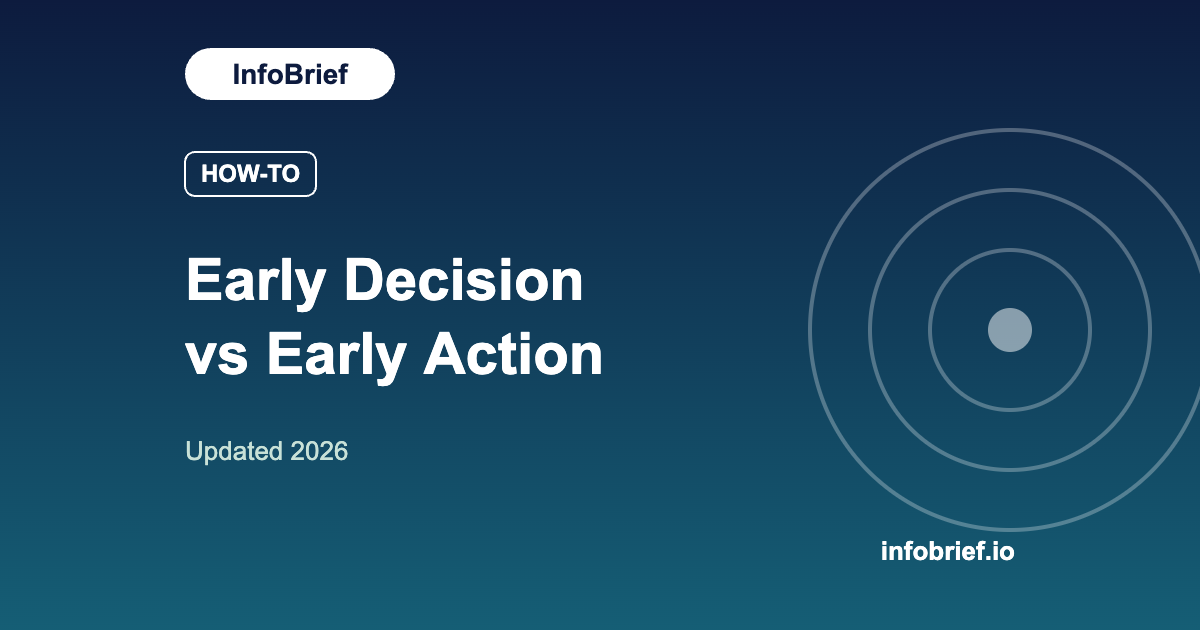 InfoBrief

HOW-TO

Early Decision vs Early Action

Updated 2026

infobrief.io